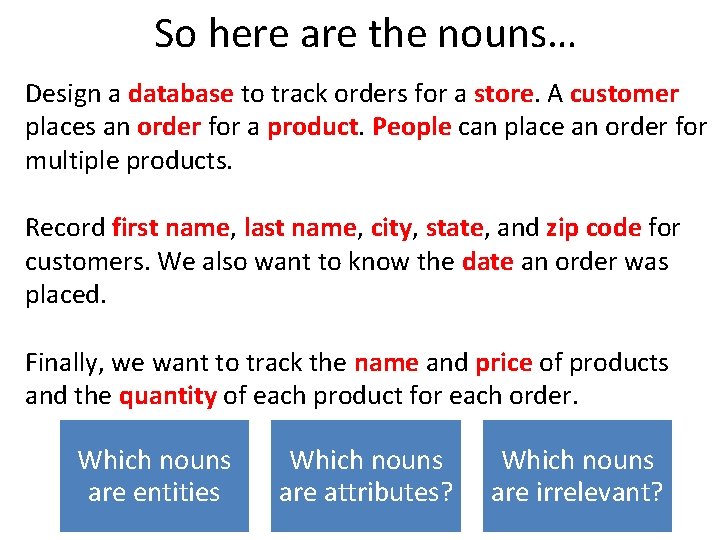 So here are the nouns…

Design a database to track orders for a store. A customer places an order for a product. People can place an order for multiple products.

Record first name, last name, city, state, and zip code for customers. We also want to know the date an order was placed.

Finally, we want to track the name and price of products and the quantity of each product for each order.

Which nouns are entities

Which nouns are attributes?

Which nouns are irrelevant?